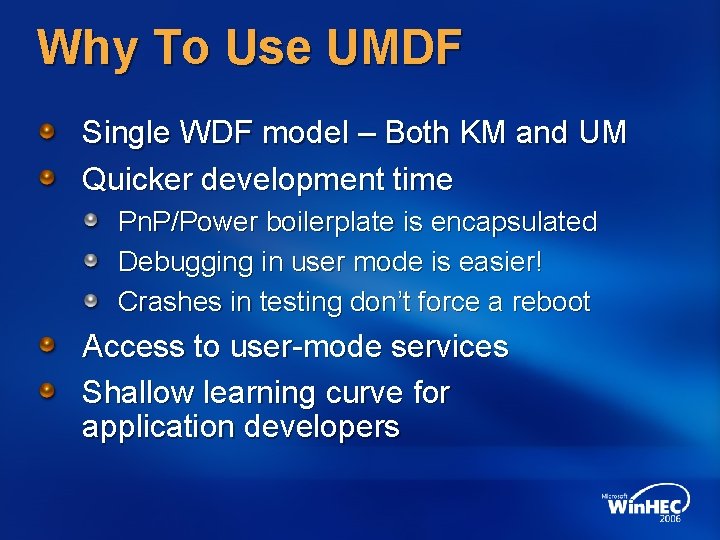 Why To Use UMDF

Single WDF model – Both KM and UM

Quicker development time

PnP/Power boilerplate is encapsulated

Debugging in user mode is easier!

Crashes in testing don't force a reboot

Access to user-mode services

Shallow learning curve for application developers

Microsoft WinHEC 2006